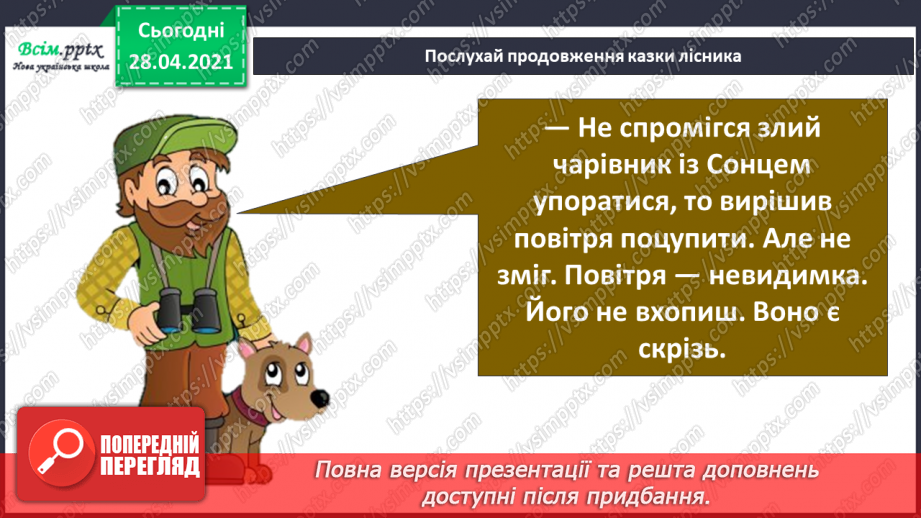 Всім.pptx
Нова українська школа

Сьогодні
28.04.2021

Послухай продовження казки лісника

— Не спромігся злий чарівник із Сонцем упоратися, то вирішив повітря поцупити. Але не зміг. Повітря — невидимка. Його не вхопиш. Воно є скрізь.

ПОПЕРЕДНІЙ ПЕРЕГЛЯД

Повна версія презентації та решта доповнень доступні після придбання.

https://vsimpptx.com